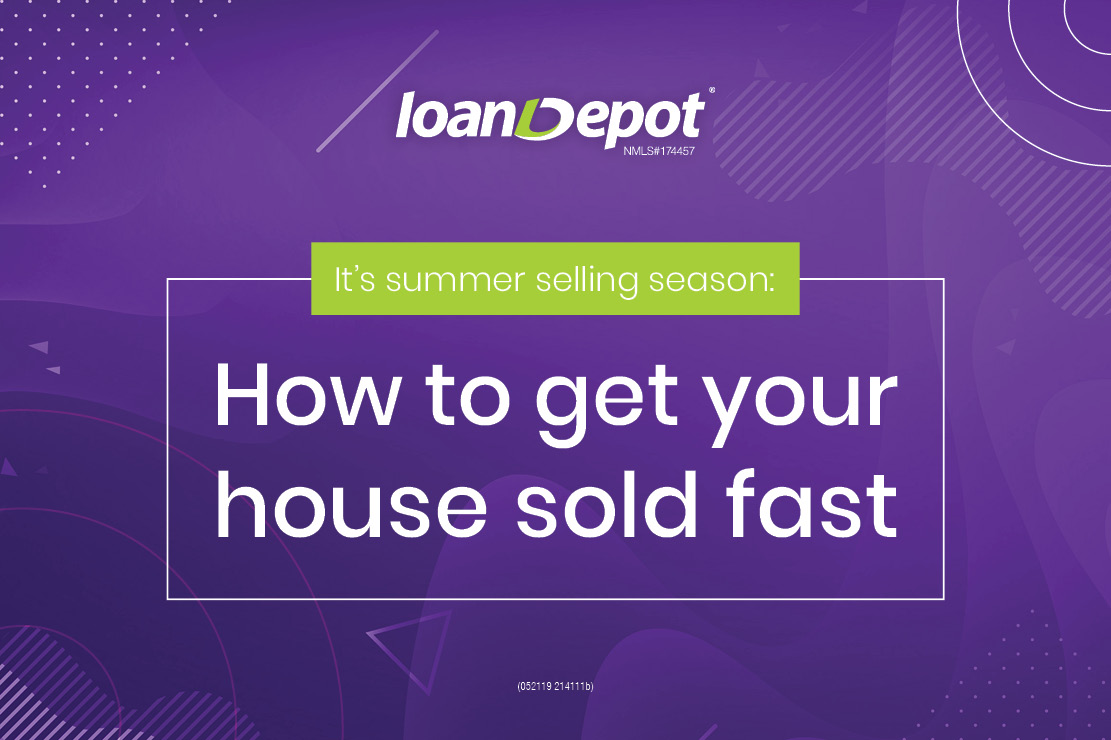 loanDepot®
NMLS#174457

It's summer selling season:

How to get your house sold fast

(052119 214111b)